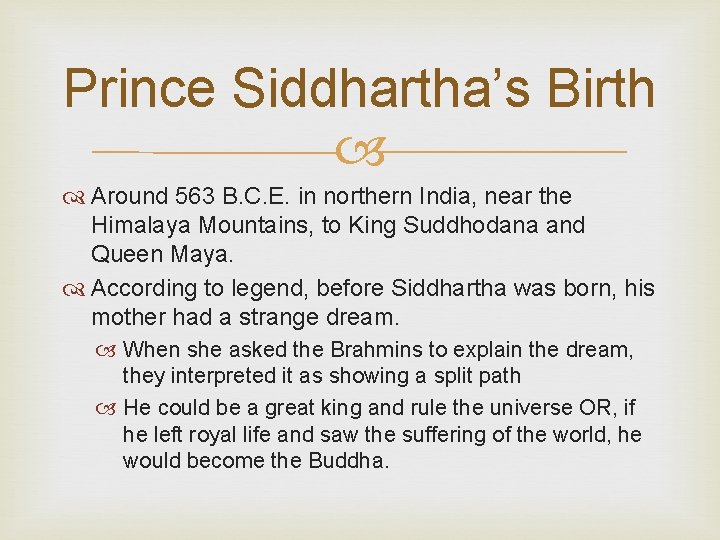 Prince Siddhartha's Birth

Around 563 B.C.E. in northern India, near the Himalaya Mountains, to King Suddhodana and Queen Maya.

According to legend, before Siddhartha was born, his mother had a strange dream.

When she asked the Brahmins to explain the dream, they interpreted it as showing a split path

He could be a great king and rule the universe OR, if he left royal life and saw the suffering of the world, he would become the Buddha.